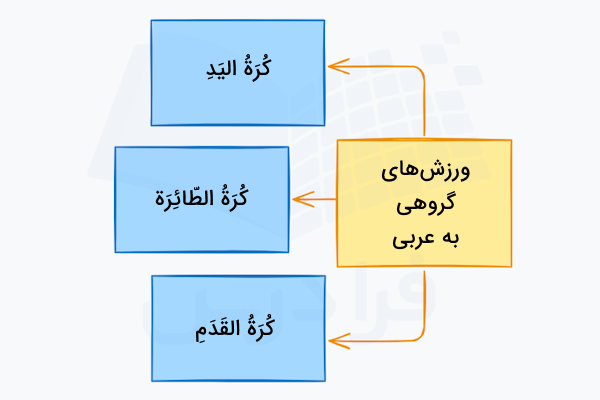 ورزش‌های گروهی به عربی

كُرَةُ اليَدِ

كُرَةُ الطّائِرَة

كُرَةُ القَدَمِ